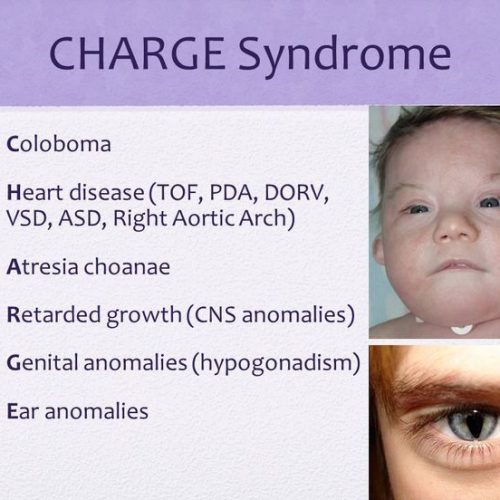 CHARGE Syndrome

Coloboma

Heart disease (TOF, PDA, DORV, VSD, ASD, Right Aortic Arch)

Atresia choanae

Retarded growth (CNS anomalies)

Genital anomalies (hypogonadism)

Ear anomalies